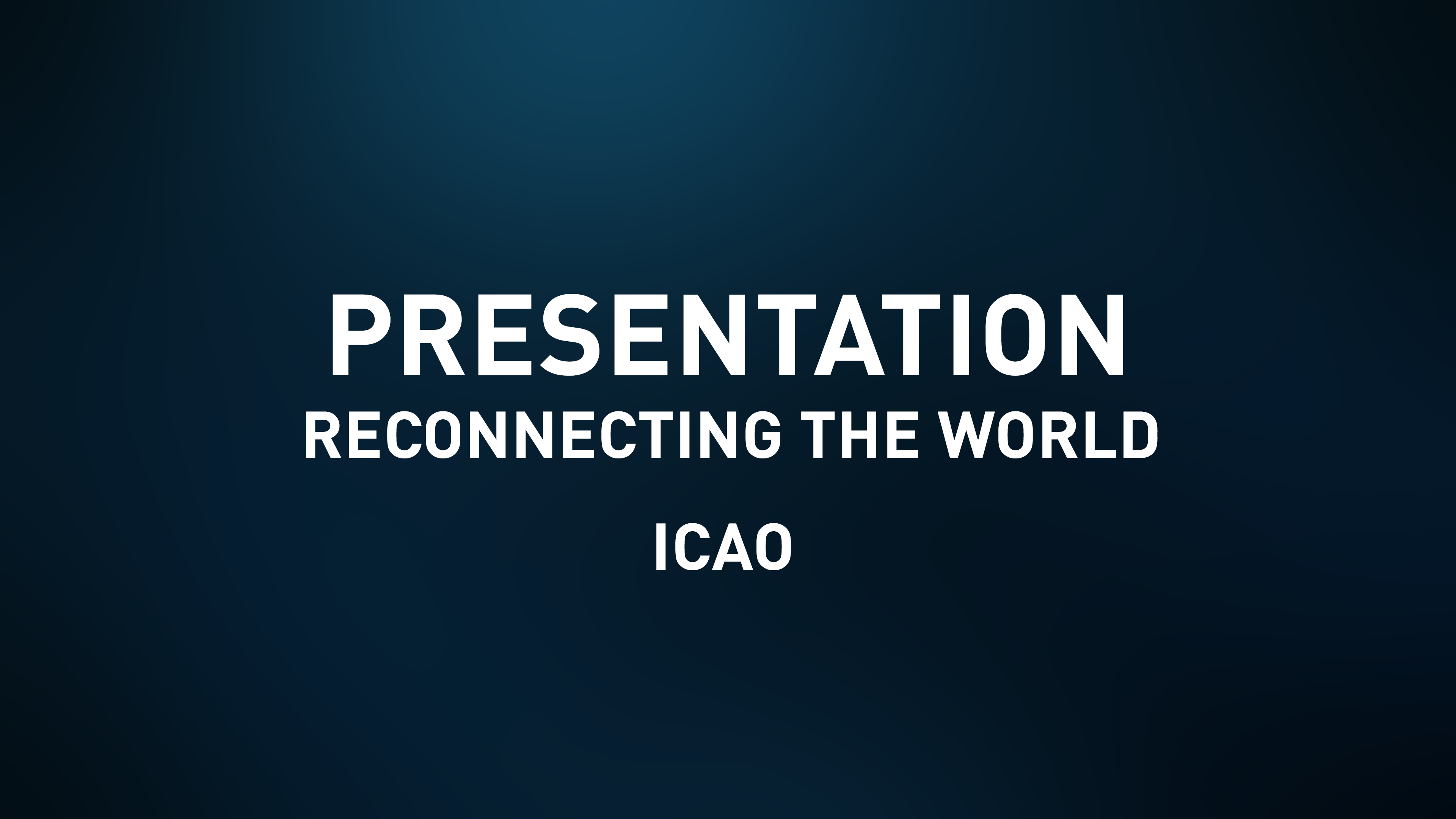 PRESENTATION
RECONNECTING THE WORLD

ICAO